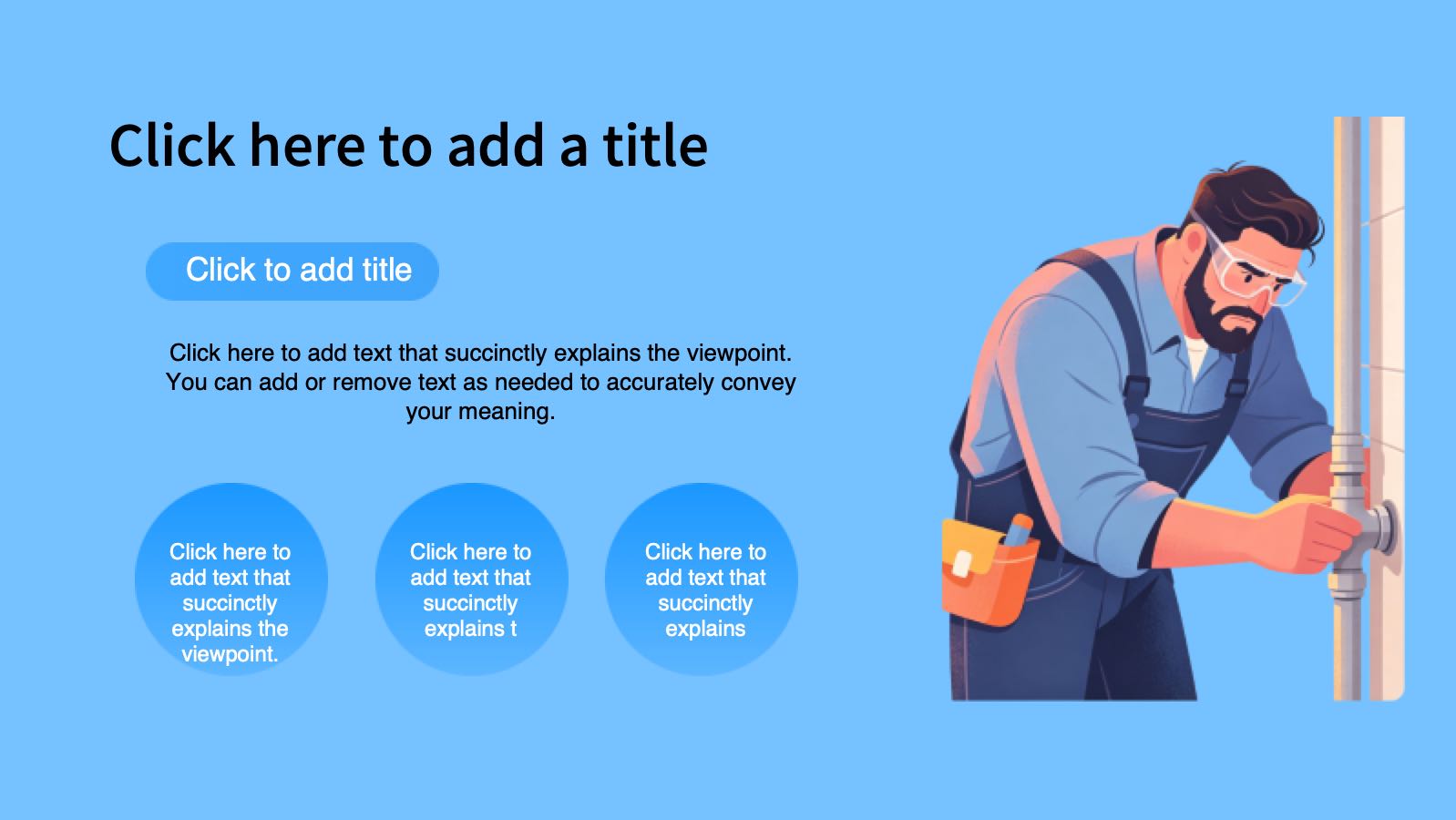 Click here to add a title

Click to add title

Click here to add text that succinctly explains the viewpoint. You can add or remove text as needed to accurately convey your meaning.

Click here to add text that succinctly explains the viewpoint.

Click here to add text that succinctly explains t

Click here to add text that succinctly explains